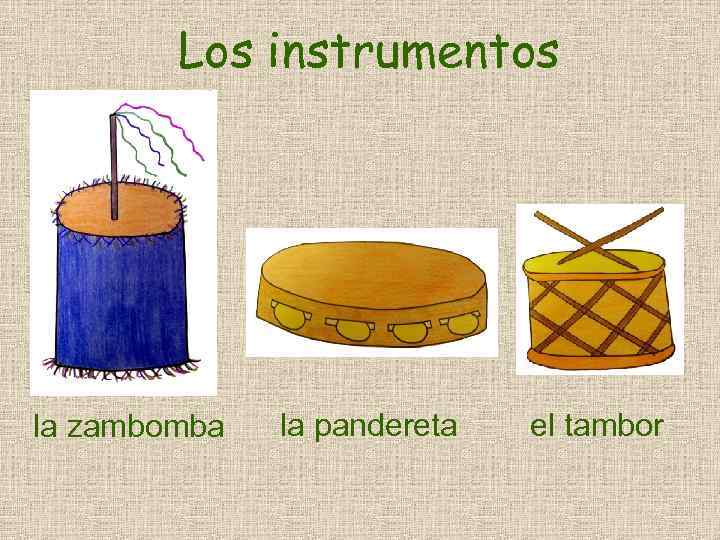 Los instrumentos

la zambomba

la pandereta

el tambor